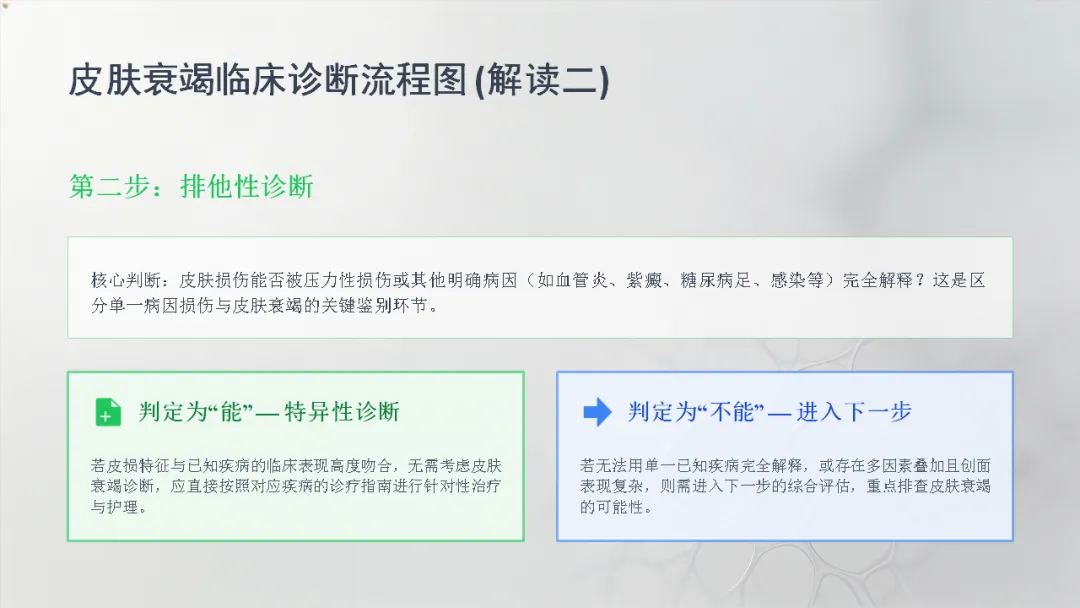 皮肤衰竭临床诊断流程图 (解读二)

第二步：排他性诊断

核心判断：皮肤损伤能否被压力性损伤或其他明确病因（如血管炎、紫癜、糖尿病足、感染等）完全解释？这是区分单一病因损伤与皮肤衰竭的关键鉴别环节。

判定为“能”— 特异性诊断

若皮损特征与已知疾病的临床表现高度吻合，无需考虑皮肤衰竭诊断，应直接按照对应疾病的诊疗指南进行针对性治疗与护理。

判定为“不能”— 进入下一步

若无法用单一已知疾病完全解释，或存在多因素叠加且创面表现复杂，则需进入下一步的综合评估，重点排查皮肤衰竭的可能性。